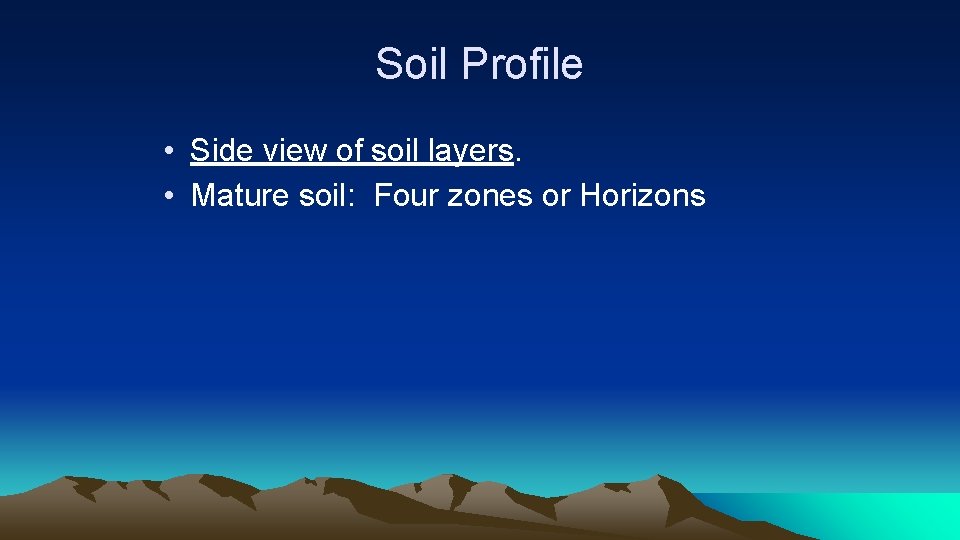 Soil Profile

• Side view of soil layers.
• Mature soil: Four zones or Horizons